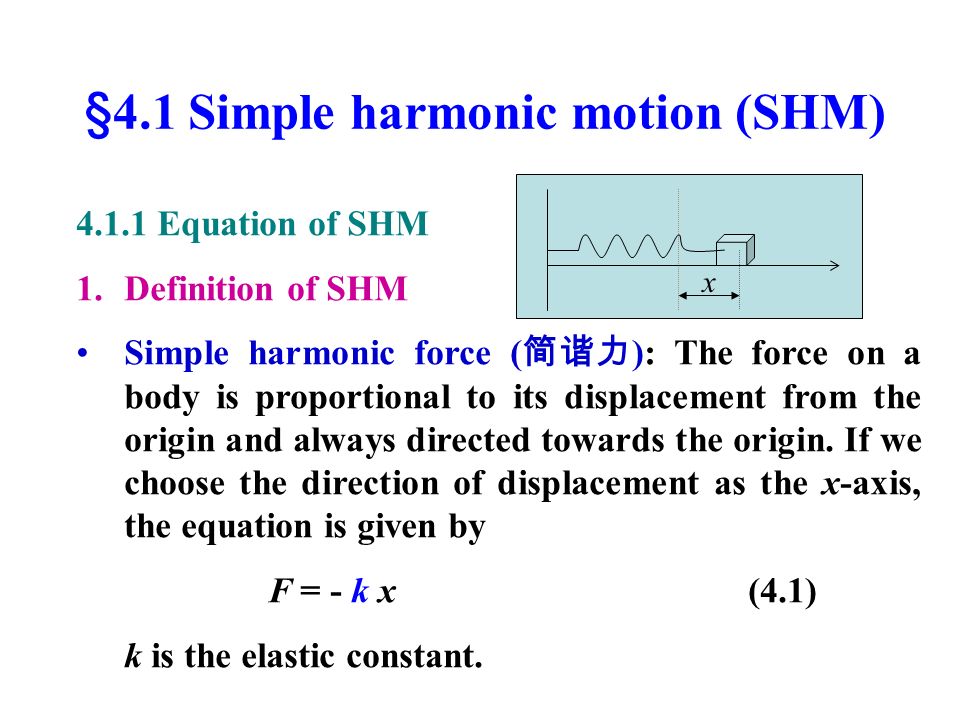 §4.1 Simple harmonic motion (SHM)

4.1.1 Equation of SHM

1. Definition of SHM

$x$

• Simple harmonic force (简谐力): The force on a body is proportional to its displacement from the origin and always directed towards the origin. If we choose the direction of displacement as the $x$-axis, the equation is given by

$F = - k x$ (4.1)

$k$ is the elastic constant.